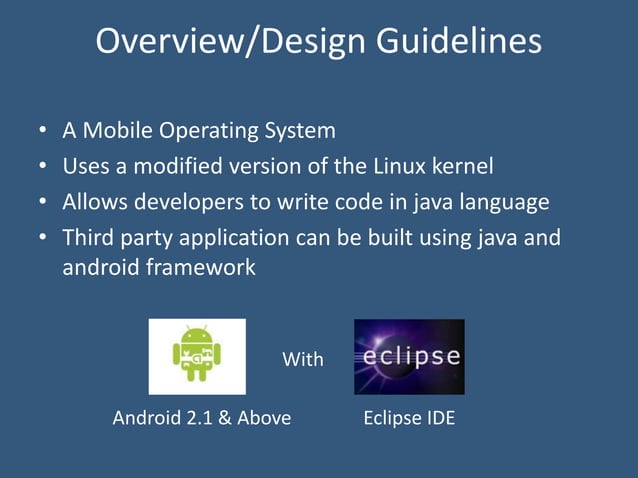 Overview/Design Guidelines

• A Mobile Operating System
• Uses a modified version of the Linux kernel
• Allows developers to write code in java language
• Third party application can be built using java and android framework

With

eclipse

Android 2.1 & Above

Eclipse IDE